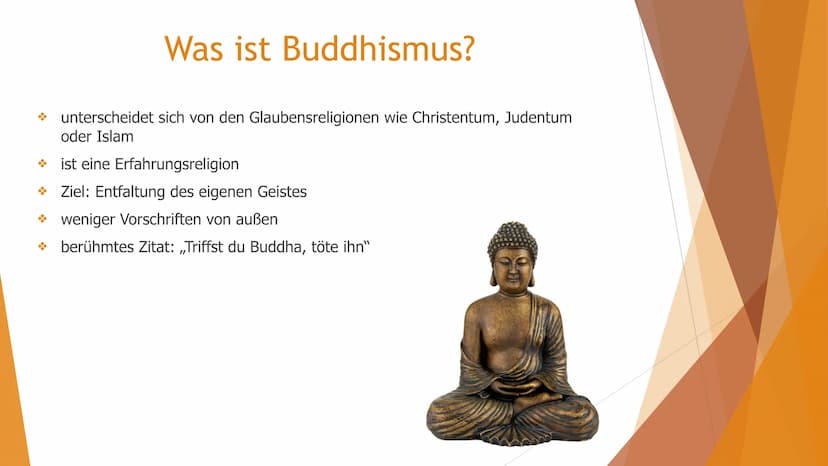 Was ist Buddhismus?

❖ unterscheidet sich von den Glaubensreligionen wie Christentum, Judentum oder Islam

❖ ist eine Erfahrungsreligion

❖ Ziel: Entfaltung des eigenen Geistes

❖ weniger Vorschriften von außen

❖ berühmtes Zitat: „Triffst du Buddha, töte ihn“